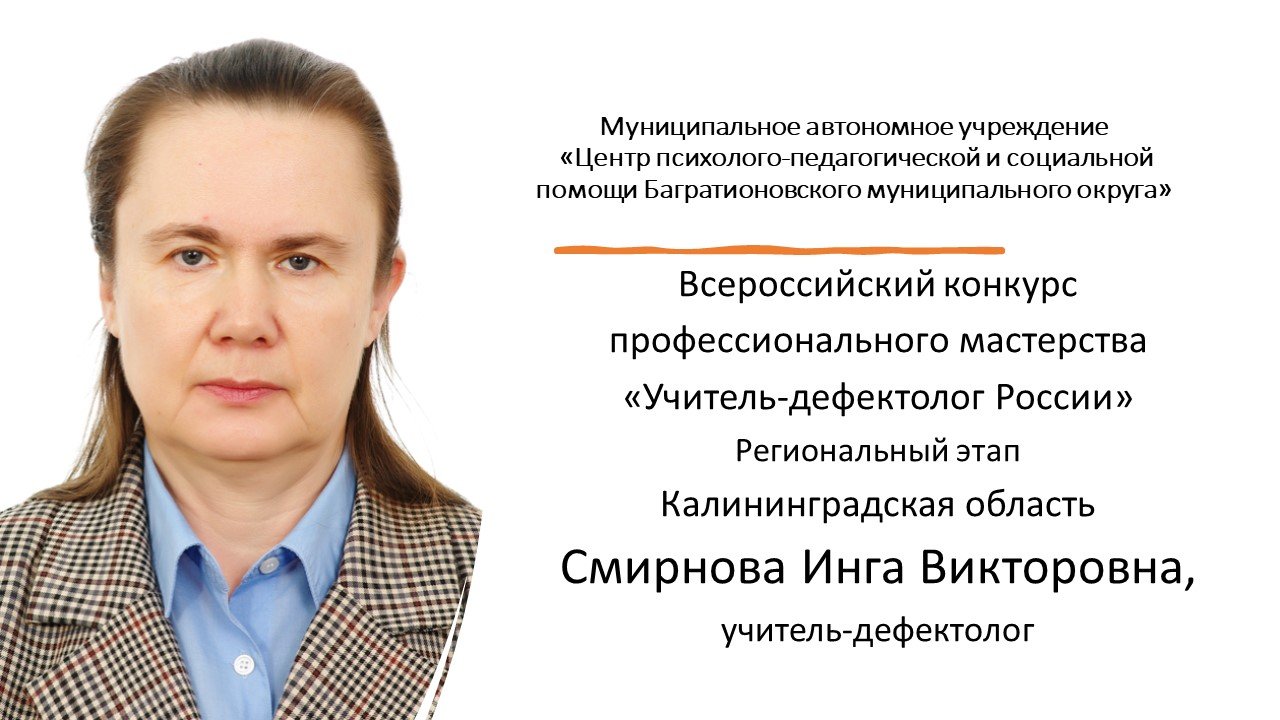 Муниципальное автономное учреждение «Центр психолого-педагогической и социальной помощи Багратионовского муниципального округа»

Всероссийский конкурс профессионального мастерства «Учитель-дефектолог России»

Региональный этап

Калининградская область

Смирнова Инга Викторовна,

учитель-дефектолог